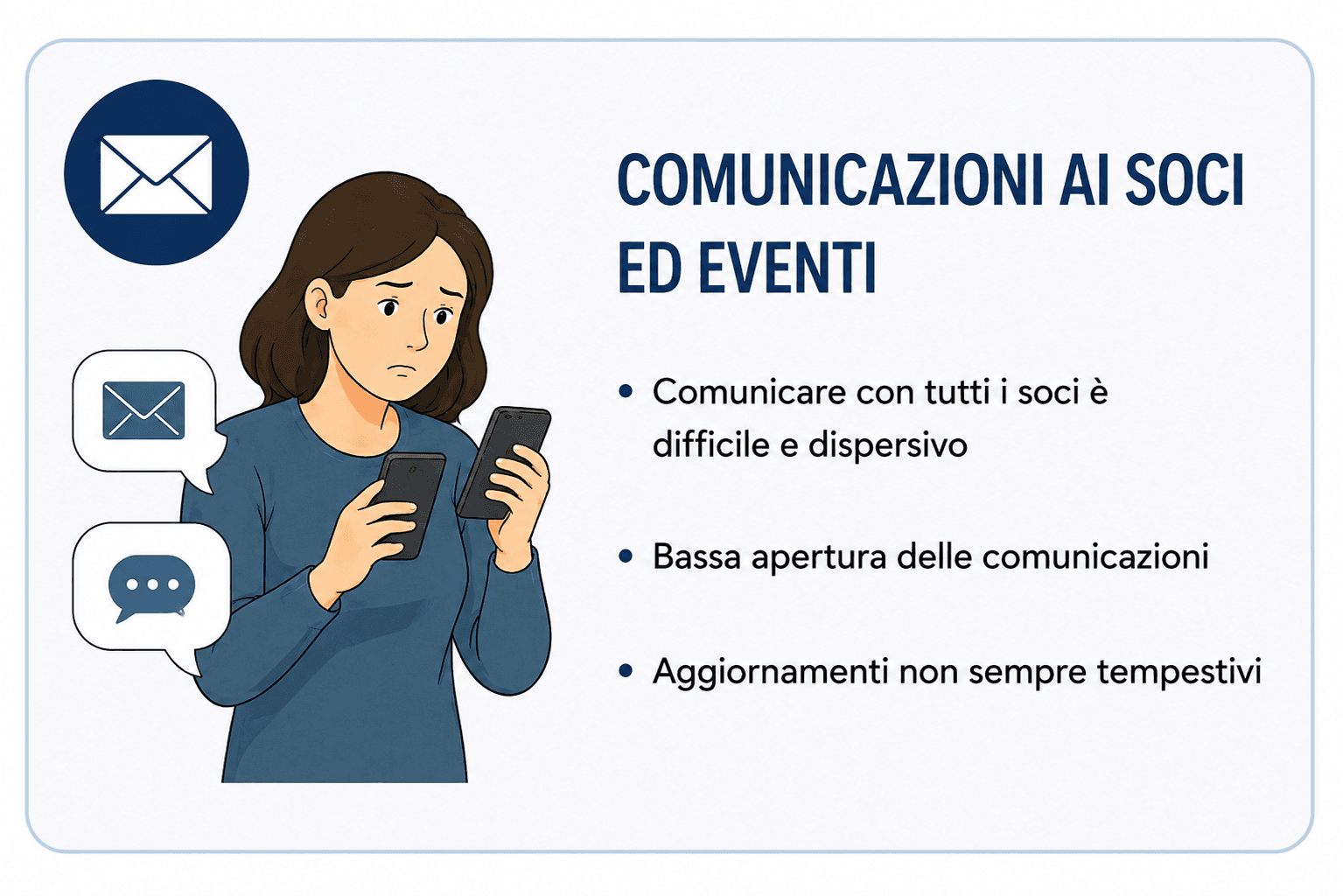 COMUNICAZIONI AI SOCI ED EVENTI

• Comunicare con tutti i soci è difficile e dispersivo

• Bassa apertura delle comunicazioni

• Aggiornamenti non sempre tempestivi